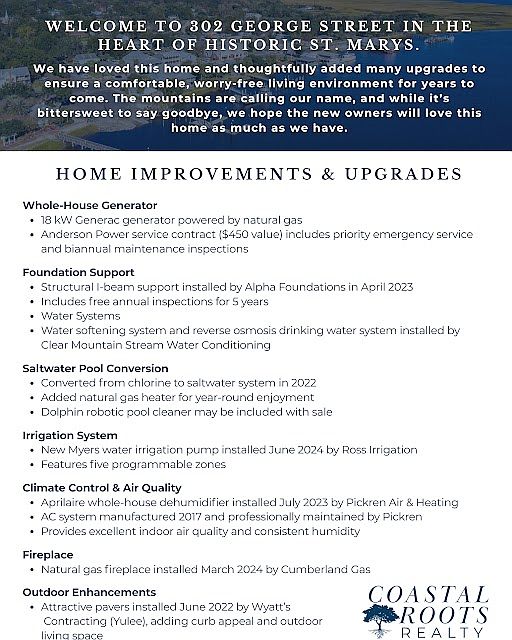 WELCOME TO 302 GEORGE STREET IN THE HEART OF HISTORIC ST. MARYS.

We have loved this home and thoughtfully added many upgrades to ensure a comfortable, worry-free living environment for years to come. The mountains are calling our name, and while it's bittersweet to say goodbye, we hope the new owners will love this home as much as we have.

HOME IMPROVEMENTS & UPGRADES

Whole-House Generator
• 18 kW Generac generator powered by natural gas
• Anderson Power service contract ($450 value) includes priority emergency service and biannual maintenance inspections

Foundation Support
• Structural I-beam support installed by Alpha Foundations in April 2023
• Includes free annual inspections for 5 years
• Water Systems
• Water softening system and reverse osmosis drinking water system installed by Clear Mountain Stream Water Conditioning

Saltwater Pool Conversion
• Converted from chlorine to saltwater system in 2022
• Added natural gas heater for year-round enjoyment
• Dolphin robotic pool cleaner may be included with sale

Irrigation System
• New Myers water irrigation pump installed June 2024 by Ross Irrigation
• Features five programmable zones

Climate Control & Air Quality
• Aprilaire whole-house dehumidifier installed July 2023 by Pickren Air & Heating
• AC system manufactured 2017 and professionally maintained by Pickren
• Provides excellent indoor air quality and consistent humidity

Fireplace
• Natural gas fireplace installed March 2024 by Cumberland Gas

Outdoor Enhancements
• Attractive pavers installed June 2022 by Wyatt's Contracting (Yulee), adding curb appeal and outdoor living space

COASTAL ROOTS REALTY